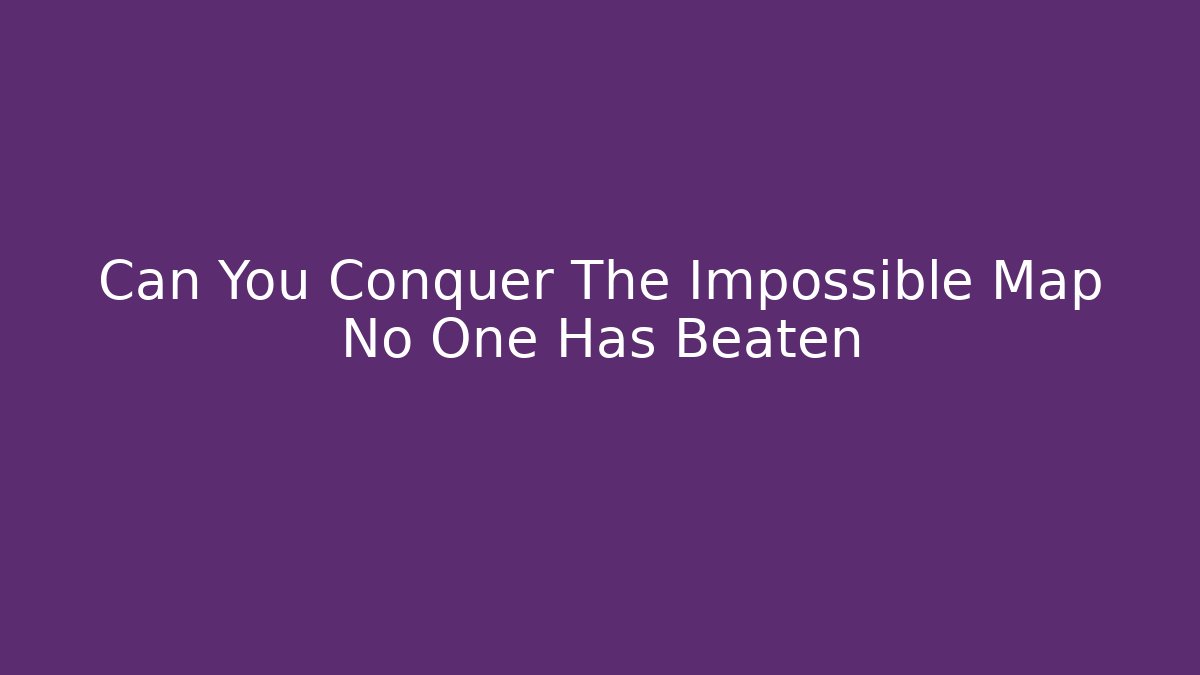 Can You Conquer The Impossible Map No One Has Beaten